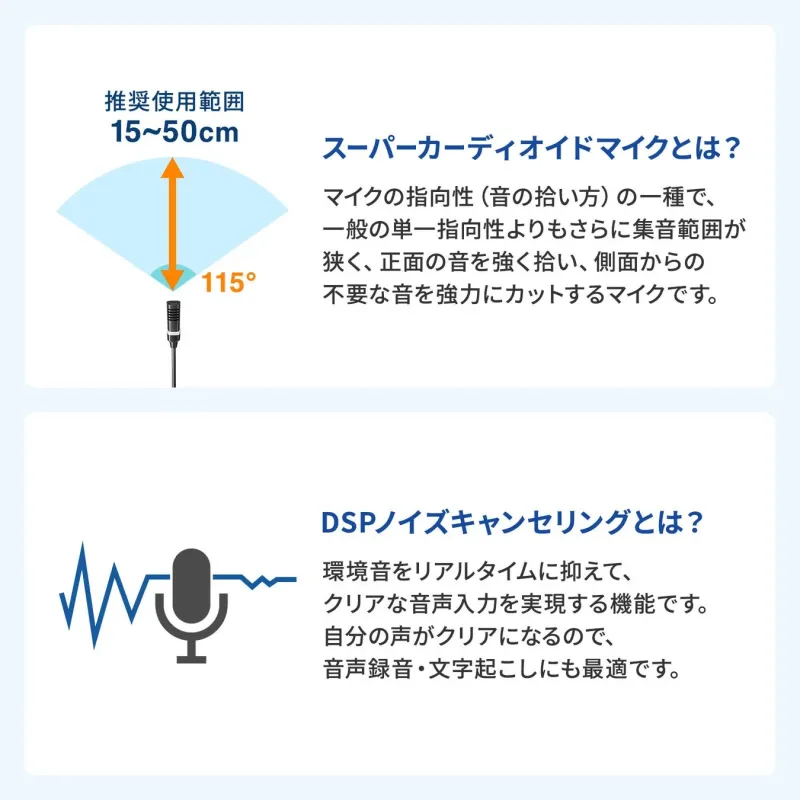 推奨使用範囲
15~50cm

115°

スーパーカーディオイドマイクとは？

マイクの指向性（音の拾い方）の一種で、一般の単一指向性よりもさらに集音範囲が狭く、正面の音を強く拾い、側面からの不要な音を強力にカットするマイクです。

DSPノイズキャンセリングとは？

環境音をリアルタイムに抑えて、クリアな音声入力を実現する機能です。自分の声がクリアになるので、音声録音・文字起こしにも最適です。